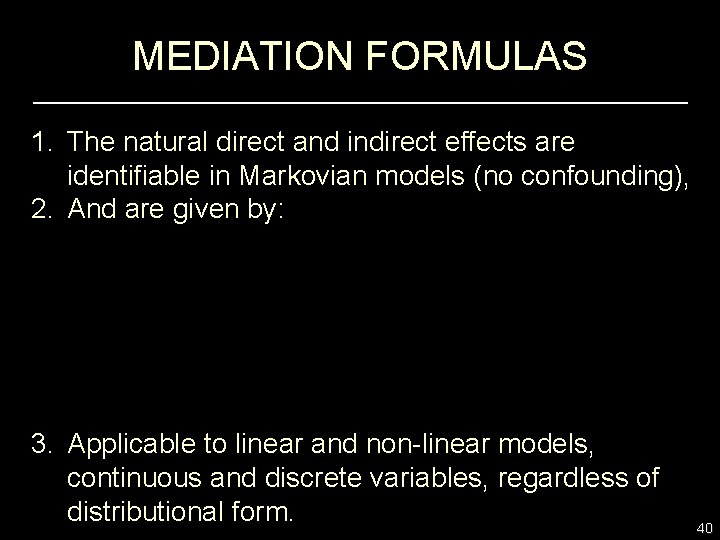 MEDIATION FORMULAS

1. The natural direct and indirect effects are identifiable in Markovian models (no confounding),
2. And are given by:

3. Applicable to linear and non-linear models, continuous and discrete variables, regardless of distributional form.

40